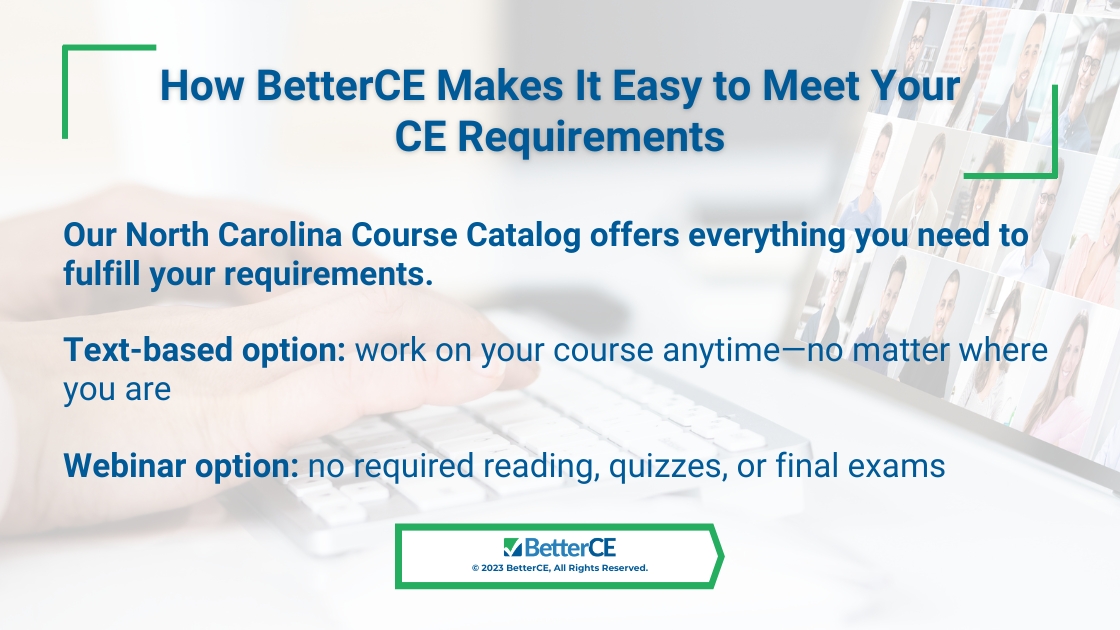 How BetterCE Makes It Easy to Meet Your CE Requirements

Our North Carolina Course Catalog offers everything you need to fulfill your requirements.

Text-based option: work on your course anytime—no matter where you are

Webinar option: no required reading, quizzes, or final exams

BetterCE
© 2023 BetterCE, All Rights Reserved.